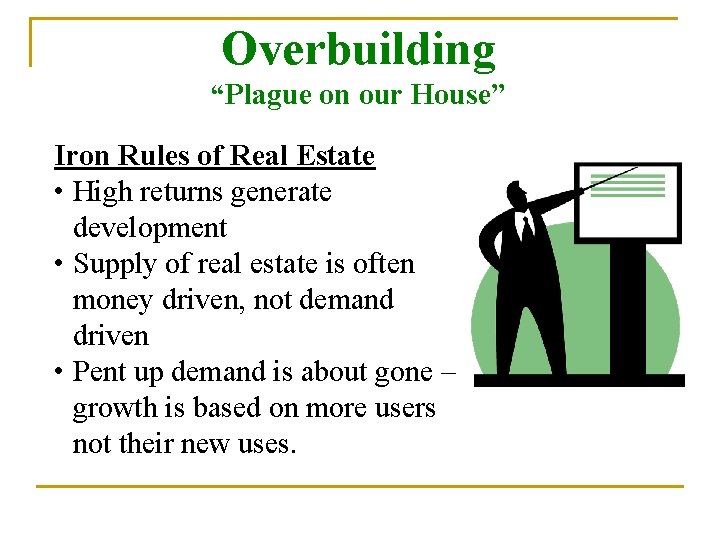 Overbuilding
“Plague on our House”

Iron Rules of Real Estate
• High returns generate development
• Supply of real estate is often money driven, not demand driven
• Pent up demand is about gone – growth is based on more users not their new uses.